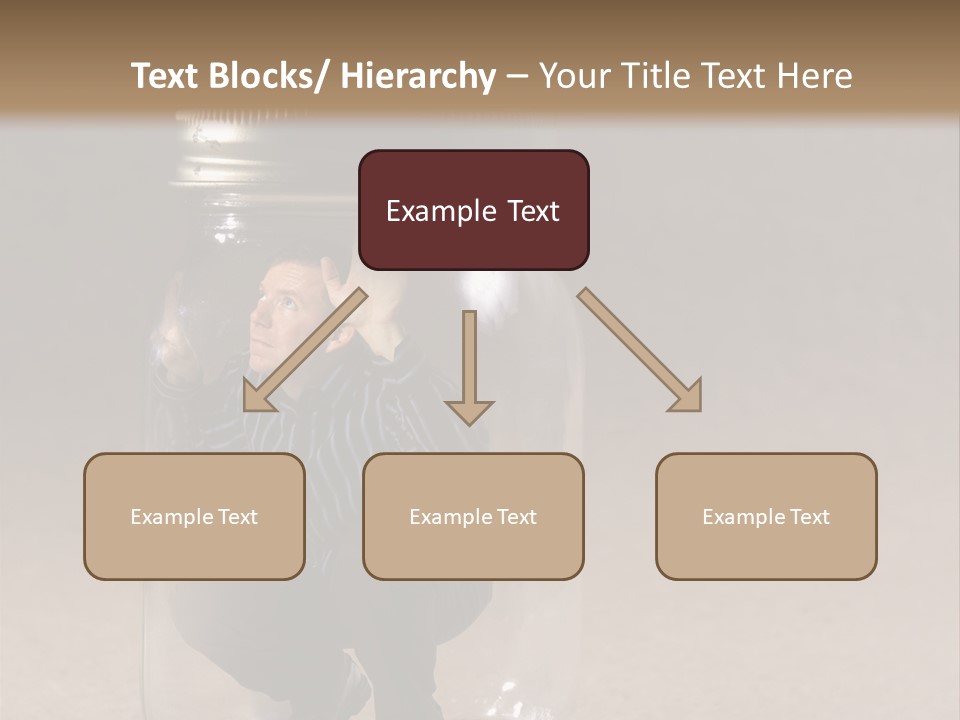 Text Blocks/ Hierarchy – Your Title Text Here

Example Text

Example Text

Example Text

Example Text